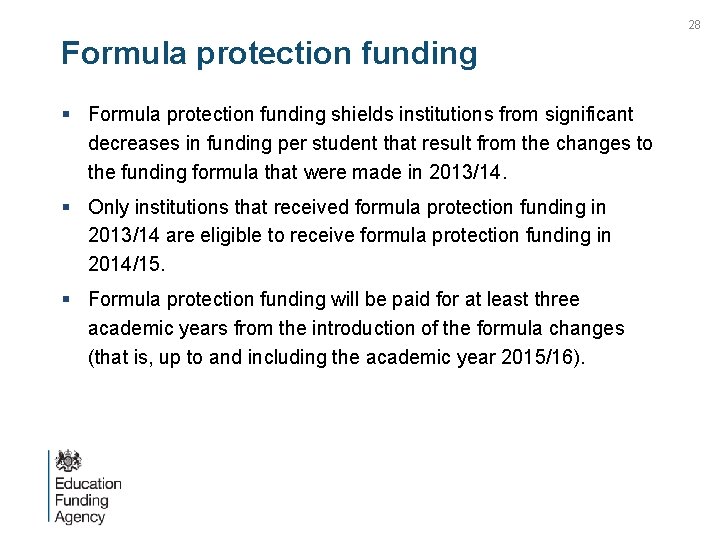 28

Formula protection funding

▪ Formula protection funding shields institutions from significant decreases in funding per student that result from the changes to the funding formula that were made in 2013/14.

▪ Only institutions that received formula protection funding in 2013/14 are eligible to receive formula protection funding in 2014/15.

▪ Formula protection funding will be paid for at least three academic years from the introduction of the formula changes (that is, up to and including the academic year 2015/16).

Education
Funding
Agency